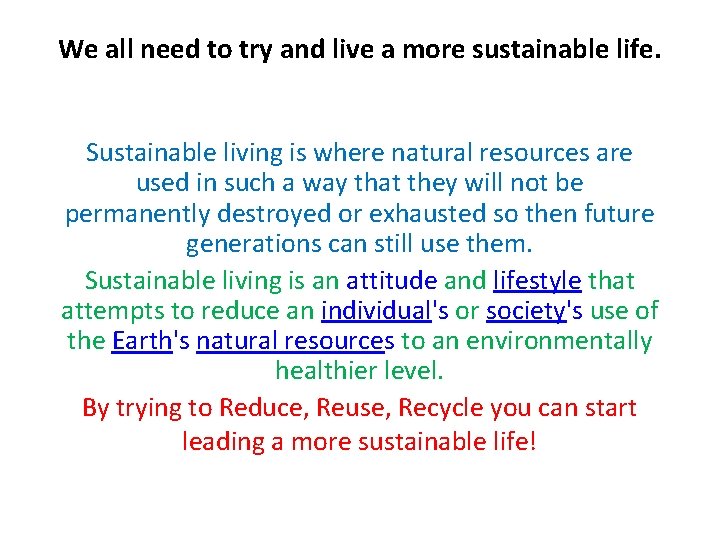 We all need to try and live a more sustainable life.

Sustainable living is where natural resources are used in such a way that they will not be permanently destroyed or exhausted so then future generations can still use them.

Sustainable living is an attitude and lifestyle that attempts to reduce an individual's or society's use of the Earth's natural resources to an environmentally healthier level.

By trying to Reduce, Reuse, Recycle you can start leading a more sustainable life!